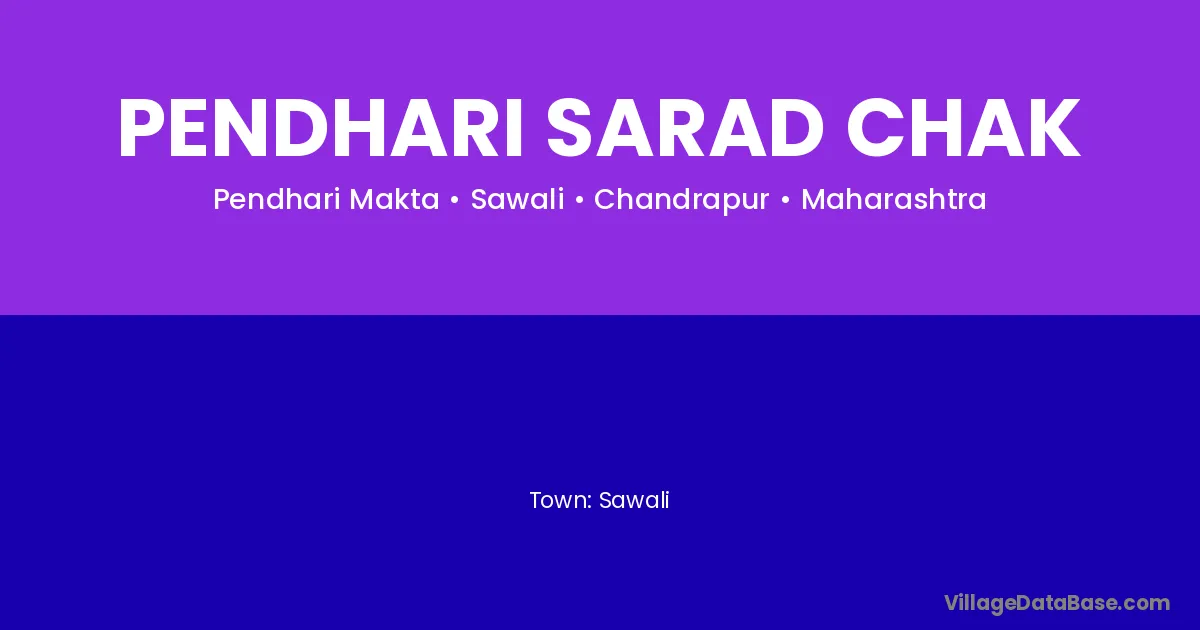 PENDHARI SARAD CHAK

Pendhari Makta • Sawali • Chandrapur • Maharashtra

Town: Sawali

VillageDataBase.com